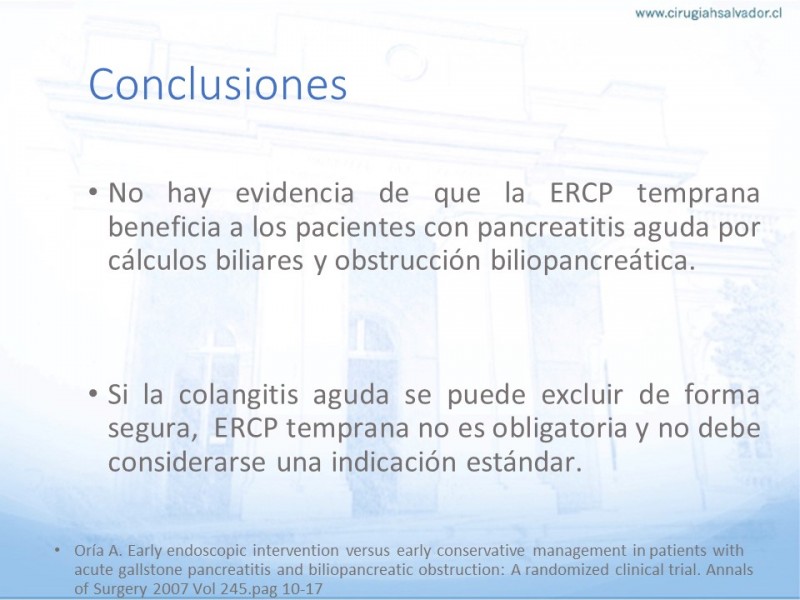 www.cirugiahsalvador.cl

Conclusiones

• No hay evidencia de que la ERCP temprana beneficia a los pacientes con pancreatitis aguda por cálculos biliares y obstrucción biliopancreática.

• Si la colangitis aguda se puede excluir de forma segura, ERCP temprana no es obligatoria y no debe considerarse una indicación estándar.

• Oría A. Early endoscopic intervention versus early conservative management in patients with acute gallstone pancreatitis and biliopancreatic obstruction: A randomized clinical trial. Annals of Surgery 2007 Vol 245.pag 10-17